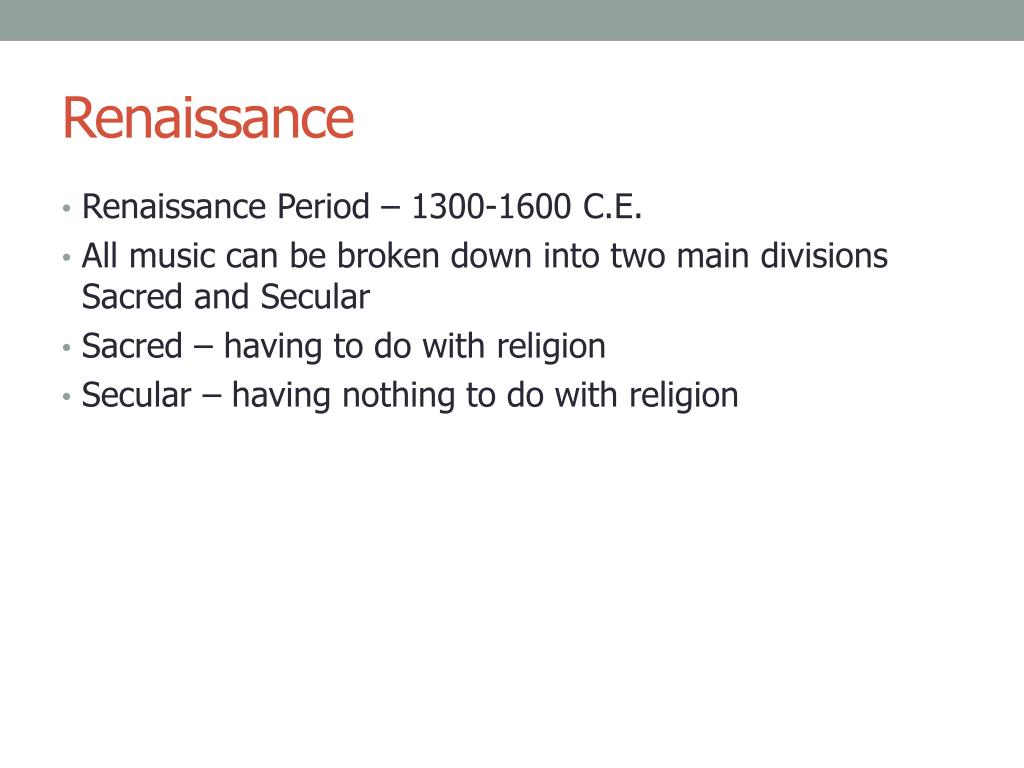 Renaissance

• Renaissance Period – 1300-1600 C.E.
• All music can be broken down into two main divisions Sacred and Secular
• Sacred – having to do with religion
• Secular – having nothing to do with religion